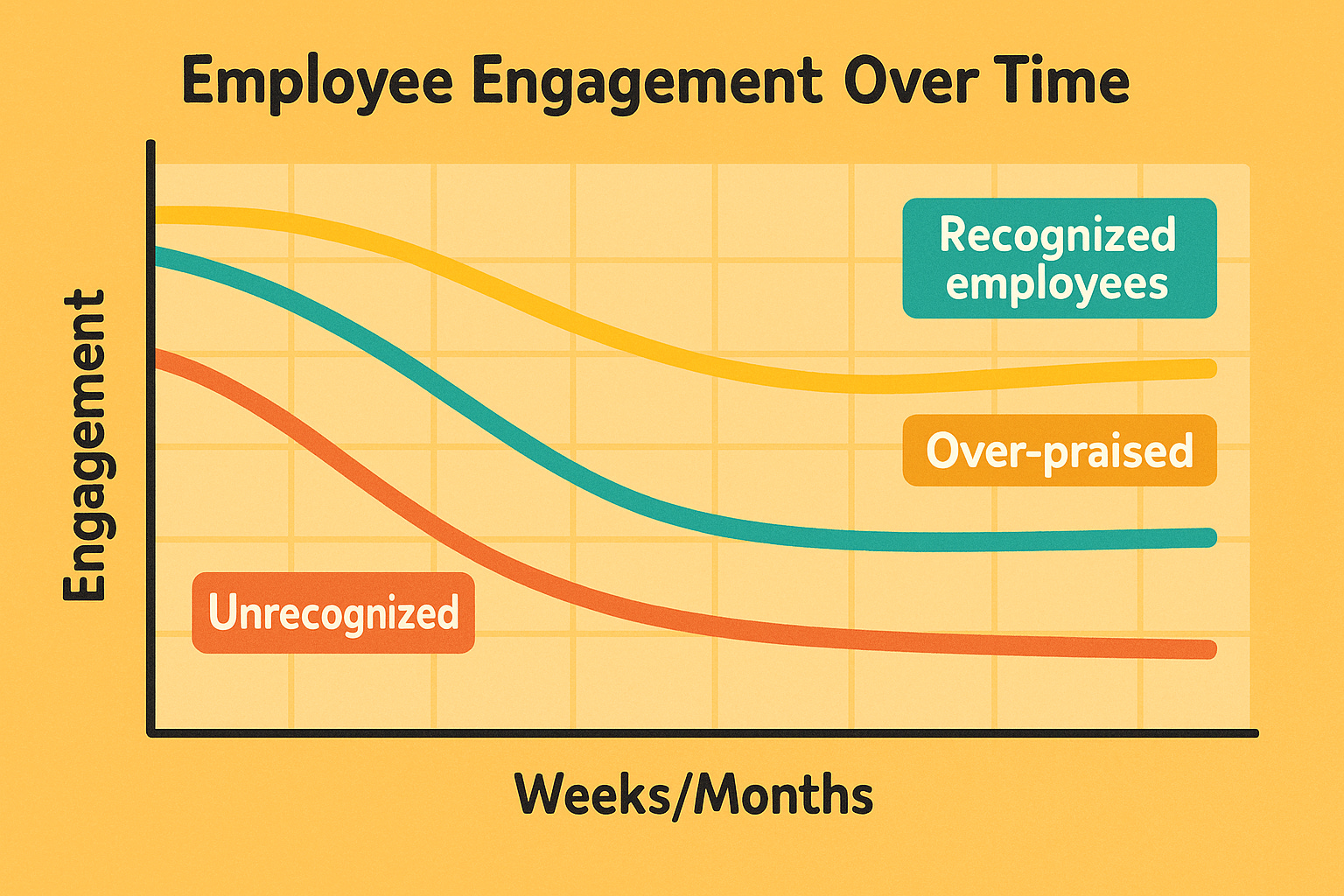 Employee Engagement Over Time

Engagement

Recognized employees

Over-praised

Unrecognized

Weeks/Months